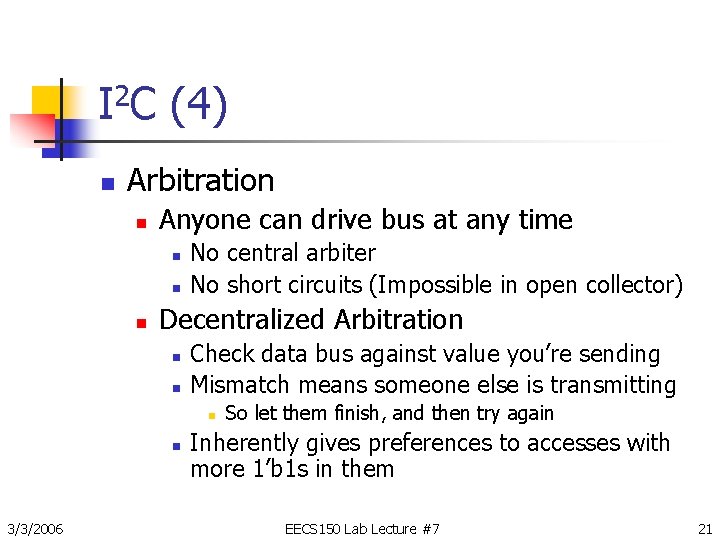 $I^2C$ (4)

- Arbitration
  - Anyone can drive bus at any time
    - No central arbiter
    - No short circuits (Impossible in open collector)
  - Decentralized Arbitration
    - Check data bus against value you're sending
    - Mismatch means someone else is transmitting
      - So let them finish, and then try again
    - Inherently gives preferences to accesses with more 1'b1s in them

3/3/2006

EECS150 Lab Lecture #7

21